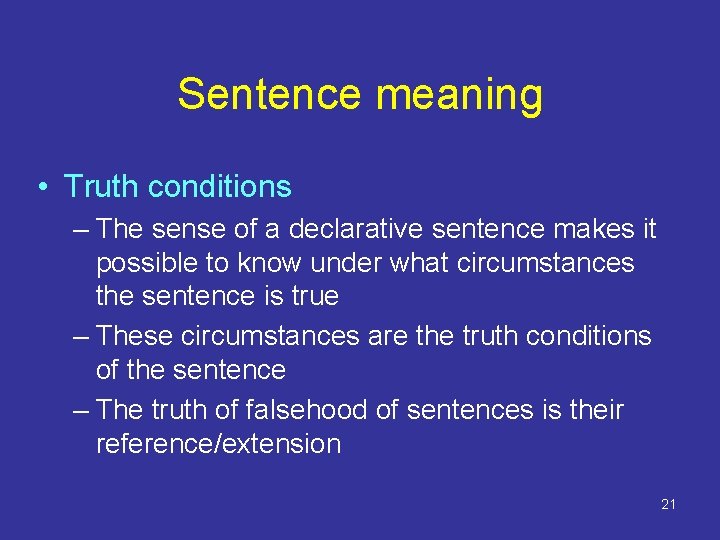 Sentence meaning

• Truth conditions

– The sense of a declarative sentence makes it possible to know under what circumstances the sentence is true

– These circumstances are the truth conditions of the sentence

– The truth of falsehood of sentences is their reference/extension

21